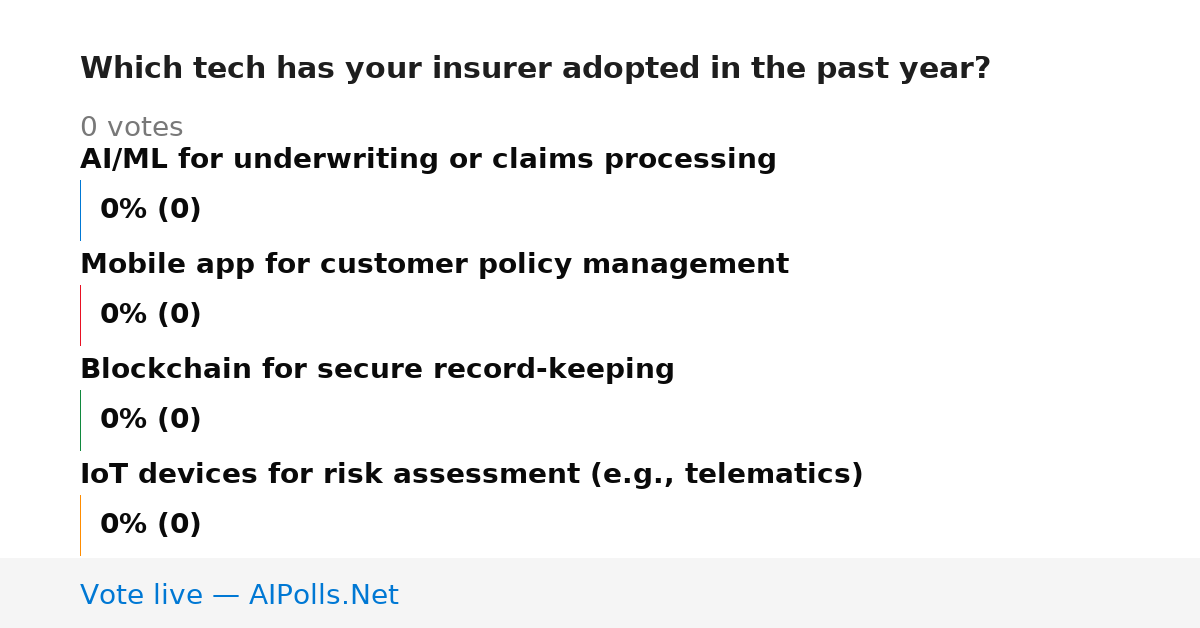 Which tech has your insurer adopted in the past year?

0 votes

AI/ML for underwriting or claims processing

0% (0)

Mobile app for customer policy management

0% (0)

Blockchain for secure record-keeping

0% (0)

IoT devices for risk assessment (e.g., telematics)

0% (0)

Vote live — AIPolls.Net